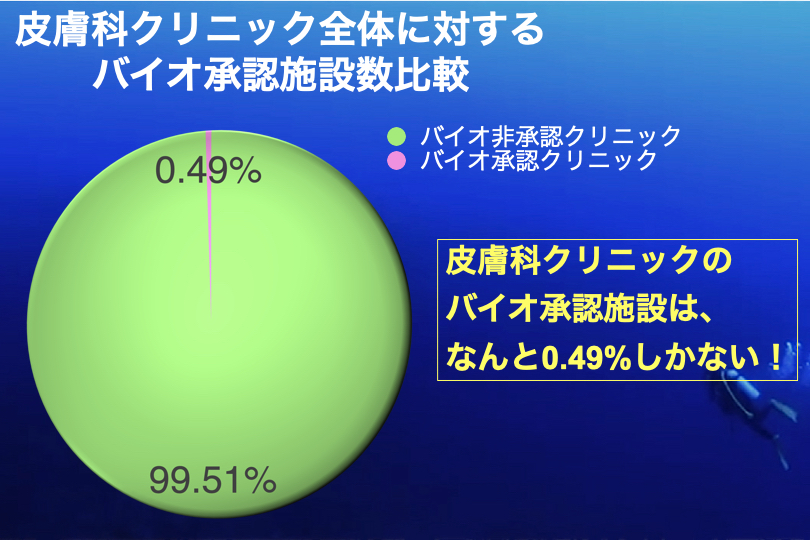 皮膚科クリニック全体に対する
バイオ承認施設数比較

バイオ非承認クリニック
バイオ承認クリニック

0.49%

99.51%

皮膚科クリニックの
バイオ承認施設は、
なんと0.49%しかない！